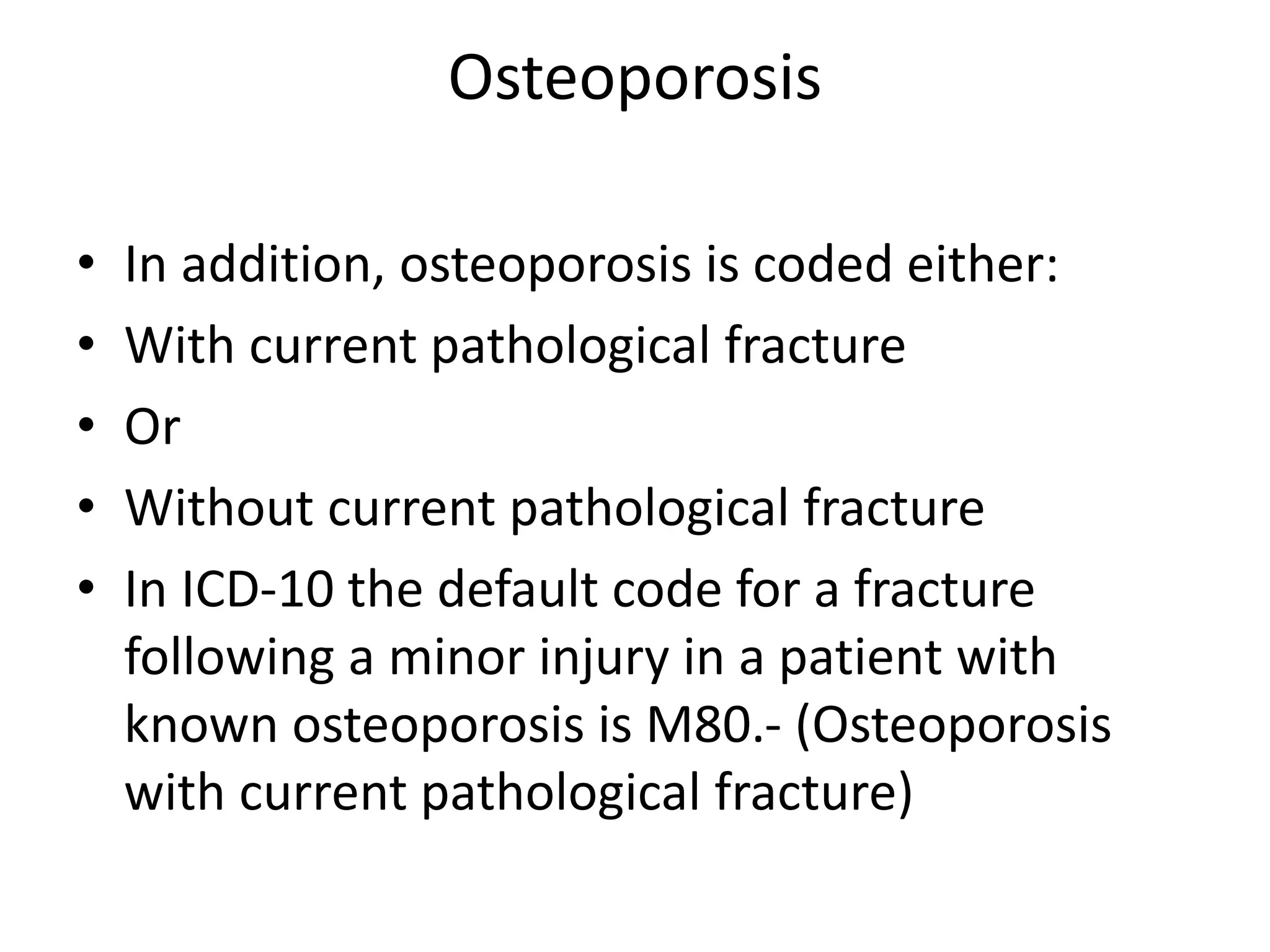 Osteoporosis

• In addition, osteoporosis is coded either:
• With current pathological fracture
• Or
• Without current pathological fracture
• In ICD-10 the default code for a fracture following a minor injury in a patient with known osteoporosis is M80.- (Osteoporosis with current pathological fracture)